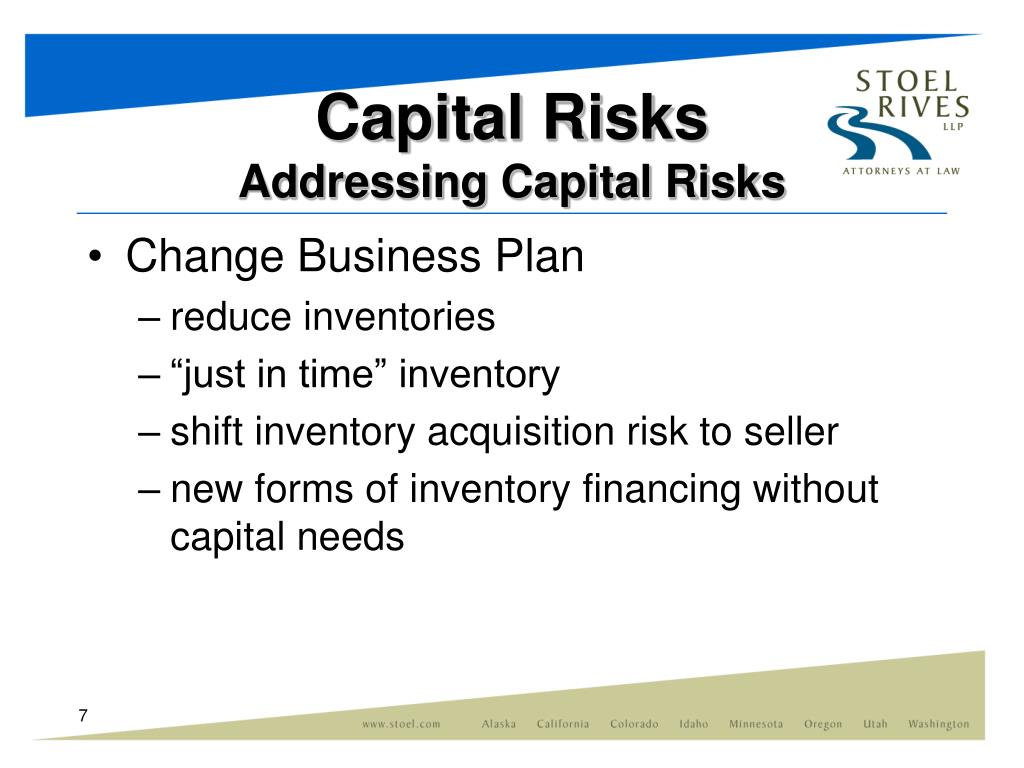 Capital Risks
Addressing Capital Risks

STOEL RIVES LLP
ATTORNEYS AT LAW

• Change Business Plan
– reduce inventories
– “just in time” inventory
– shift inventory acquisition risk to seller
– new forms of inventory financing without capital needs

7

www.stoel.com Alaska California Colorado Idaho Minnesota Oregon Utah Washington